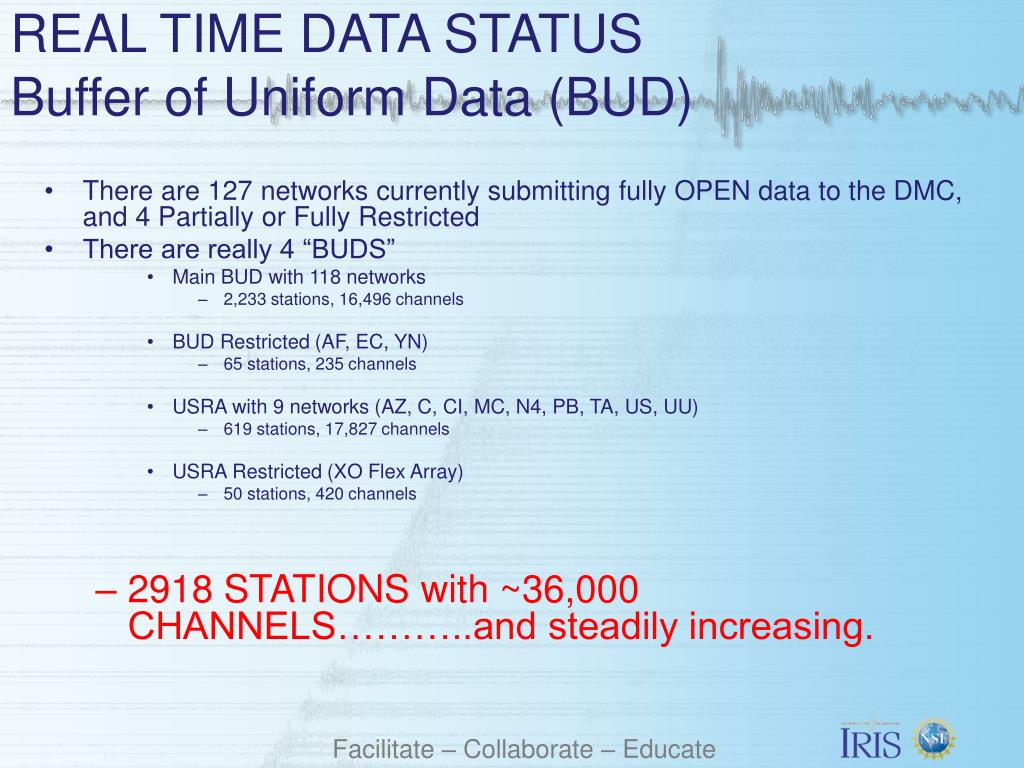 REAL TIME DATA STATUS
Buffer of Uniform Data (BUD)

• There are 127 networks currently submitting fully OPEN data to the DMC, and 4 Partially or Fully Restricted
• There are really 4 “BUDS”
  • Main BUD with 118 networks
    – 2,233 stations, 16,496 channels

  • BUD Restricted (AF, EC, YN)
    – 65 stations, 235 channels

  • USRA with 9 networks (AZ, C, CI, MC, N4, PB, TA, US, UU)
    – 619 stations, 17,827 channels

  • USRA Restricted (XO Flex Array)
    – 50 stations, 420 channels

– 2918 STATIONS with ~36,000 CHANNELS………..and steadily increasing.

Facilitate – Collaborate – Educate

IRIS

NSF